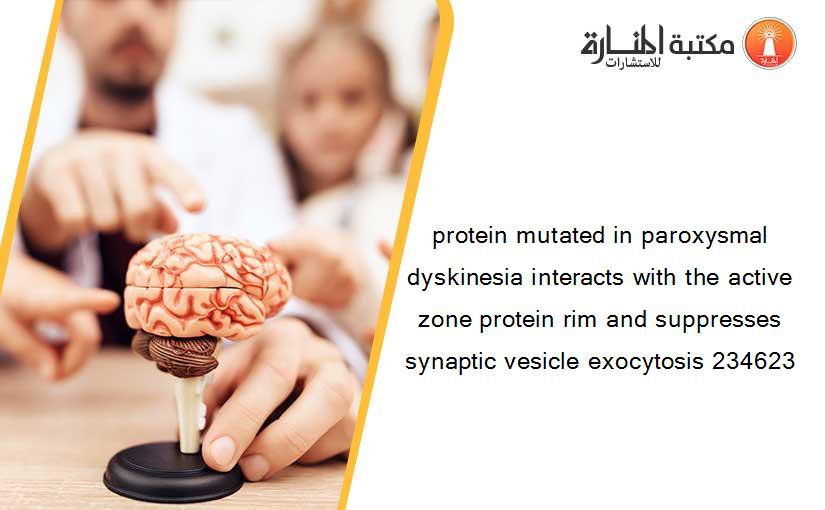 مكتبة المنارة للاستشارات

protein mutated in paroxysmal dyskinesia interacts with the active zone protein rim and suppresses synaptic vesicle exocytosis 234623